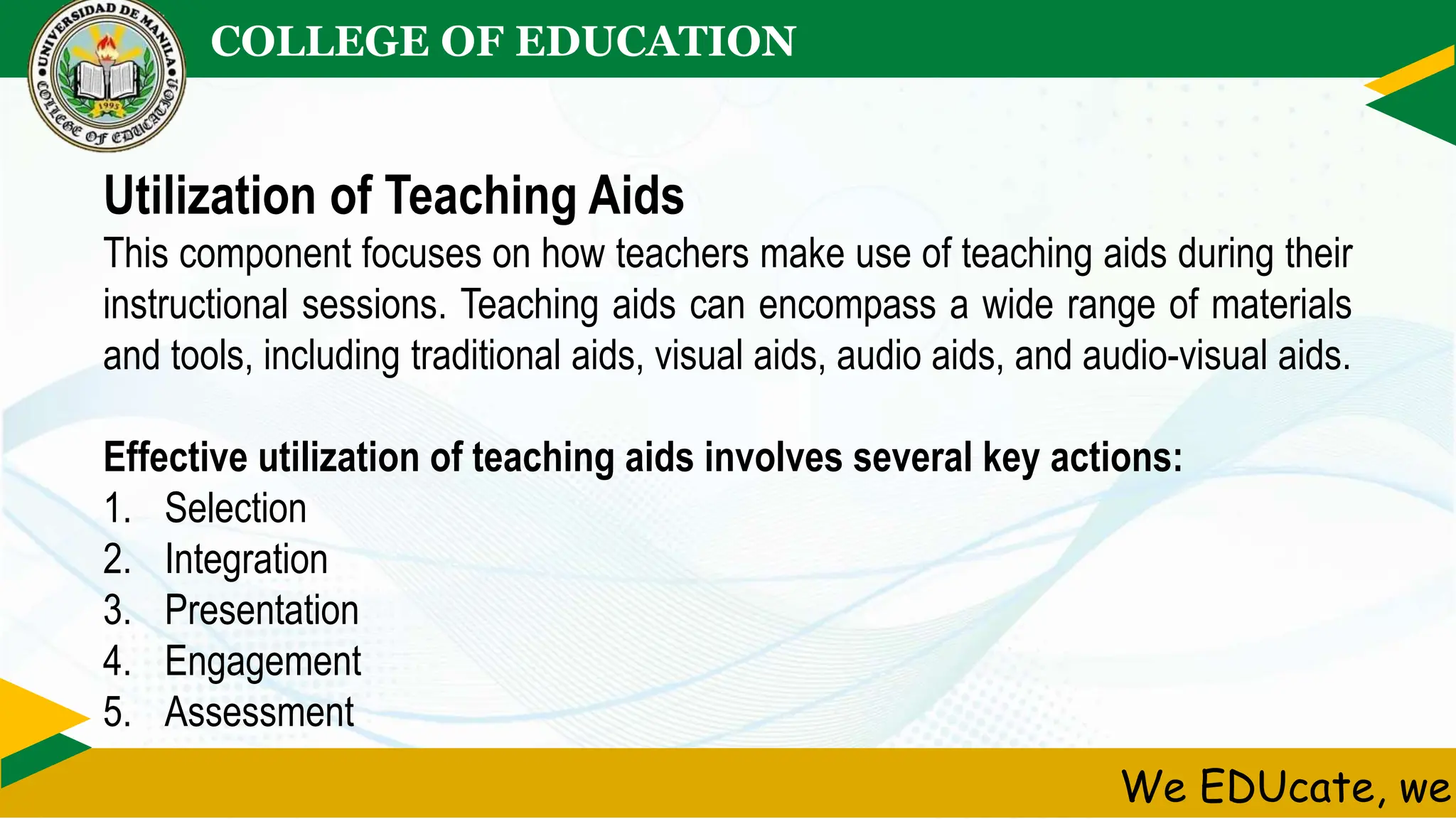 UNIVERSIDAD DE MANILA
1995
COLLEGE OF EDUCATION

COLLEGE OF EDUCATION

Utilization of Teaching Aids
This component focuses on how teachers make use of teaching aids during their instructional sessions. Teaching aids can encompass a wide range of materials and tools, including traditional aids, visual aids, audio aids, and audio-visual aids.

Effective utilization of teaching aids involves several key actions:
1. Selection
2. Integration
3. Presentation
4. Engagement
5. Assessment

We EDUcate, we